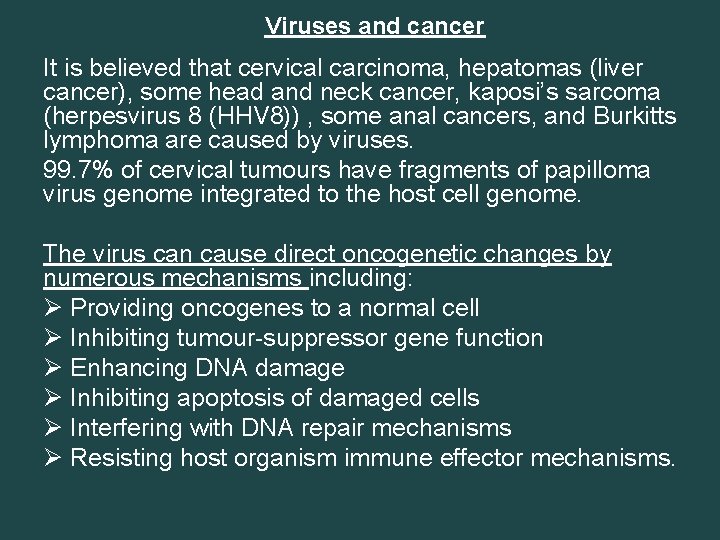 Viruses and cancer

It is believed that cervical carcinoma, hepatomas (liver cancer), some head and neck cancer, kaposi's sarcoma (herpesvirus 8 (HHV8)) , some anal cancers, and Burkitts lymphoma are caused by viruses.

99.7% of cervical tumours have fragments of papilloma virus genome integrated to the host cell genome.

The virus can cause direct oncogenetic changes by numerous mechanisms including:

➢ Providing oncogenes to a normal cell
➢ Inhibiting tumour-suppressor gene function
➢ Enhancing DNA damage
➢ Inhibiting apoptosis of damaged cells
➢ Interfering with DNA repair mechanisms
➢ Resisting host organism immune effector mechanisms.